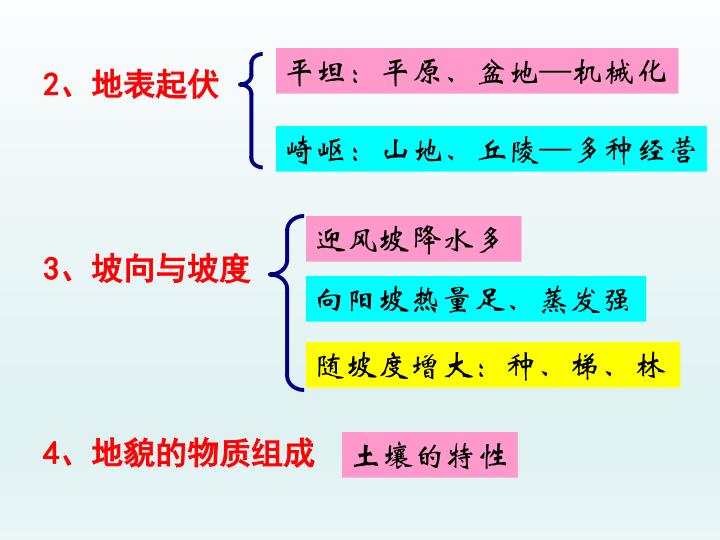 2、地表起伏

平坦：平原、盆地—机械化

崎岖：山地、丘陵—多种经营

3、坡向与坡度

迎风坡降水多

向阳坡热量足、蒸发强

随坡度增大：种、梯、林

4、地貌的物质组成

土壤的特性